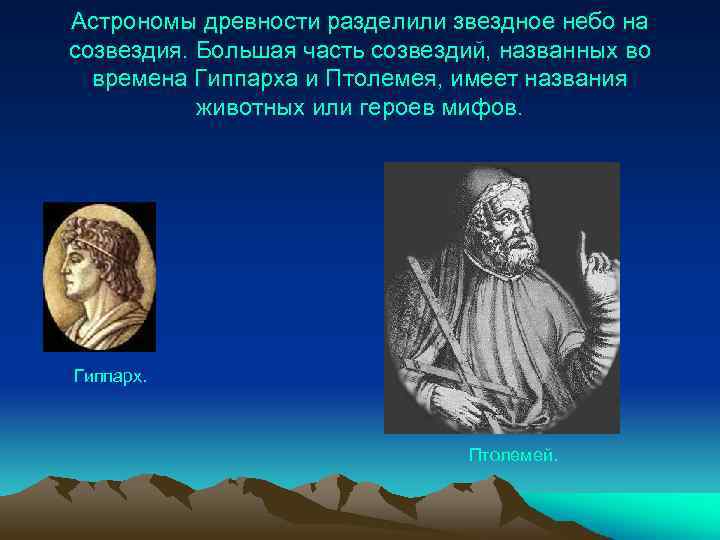 Астрономы древности разделили звездное небо на созвездия. Большая часть созвездий, названных во времена Гиппарха и Птолемея, имеет названия животных или героев мифов.

Гиппарх.

Птолемей.